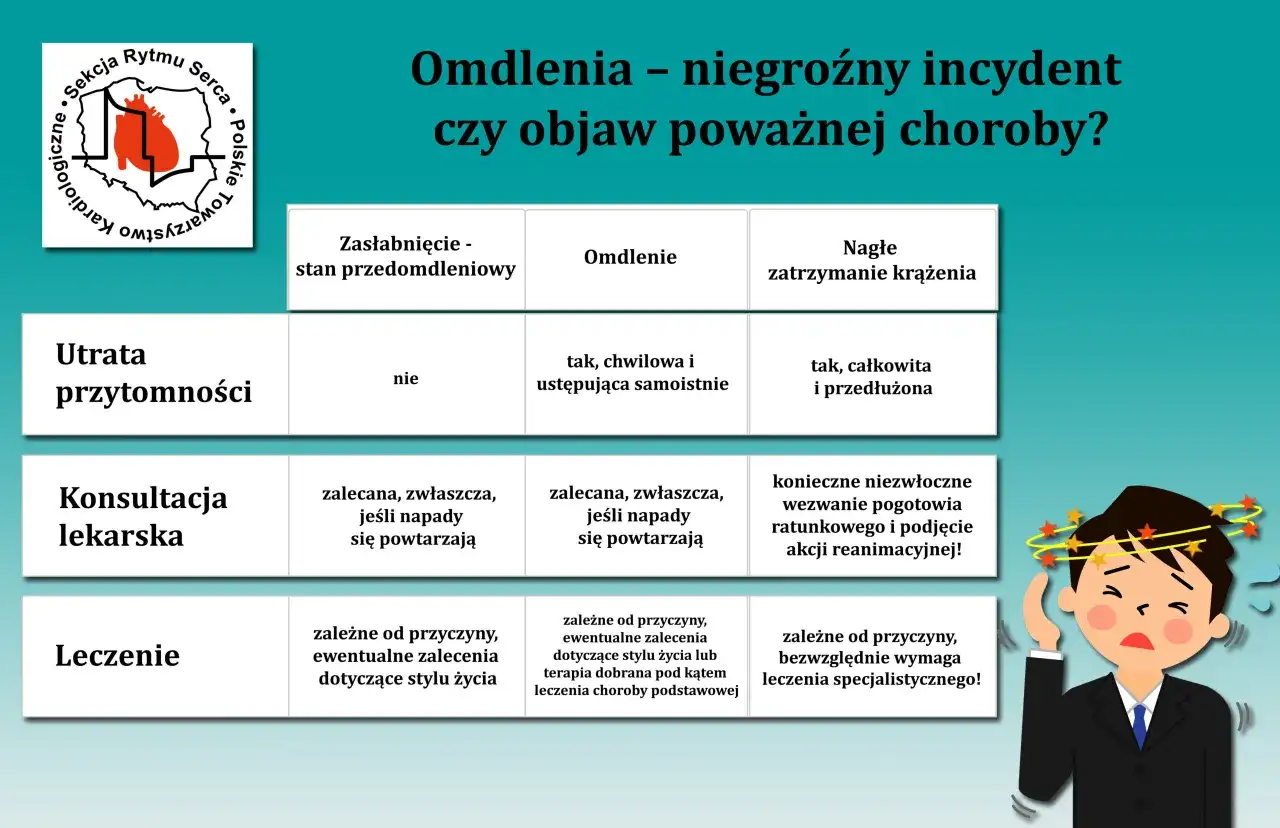 Sekcja Rytmu Serca • Polskie Towarzystwo Kardiologiczne •

Omdlenia – niegroźny incydent czy objaw poważnej choroby?

| | Zasłabnięcie - stan przedomdleniowy | Omdlenie | Nagłe zatrzymanie krążenia |
|---|---|---|---|
| Utrata przytomności | nie | tak, chwilowa i ustępująca samoistnie | tak, całkowita i przedłużona |
| Konsultacja lekarska | zalecana, zwłaszcza, jeśli napady się powtarzają | zalecana, zwłaszcza, jeśli napady się powtarzają | konieczne niezwłoczne wezwanie pogotowia ratunkowego i podjęcie akcji reanimacyjnej! |
| Leczenie | zależne od przyczyny, ewentualne zalecenia dotyczące stylu życia | zależne od przyczyny, ewentualne zalecenia dotyczące stylu życia lub terapia dobrana pod kątem leczenia choroby podstawowej | zależne od przyczyny, bezwzględnie wymaga leczenia specjalistycznego! |